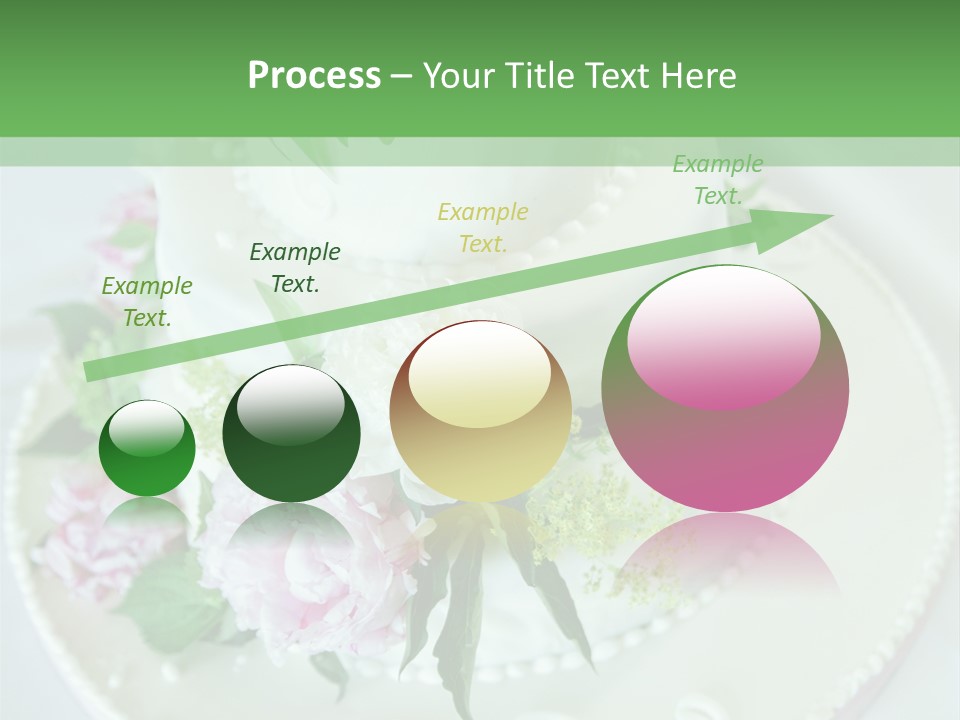 Process – Your Title Text Here

Example Text.

Example Text.

Example Text.

Example Text.